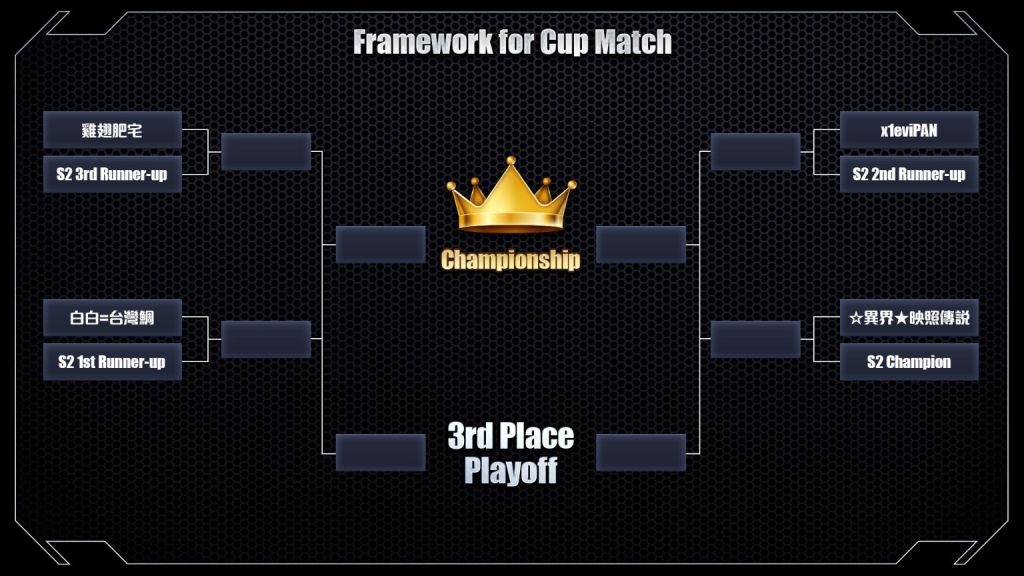 Framework for Cup Match

雞翅肥宅

S2 3rd Runner-up

白白=台灣鯛

S2 1st Runner-up

Championship

3rd Place Playoff

x1eviPAN

S2 2nd Runner-up

☆異界★映照傳説

S2 Champion